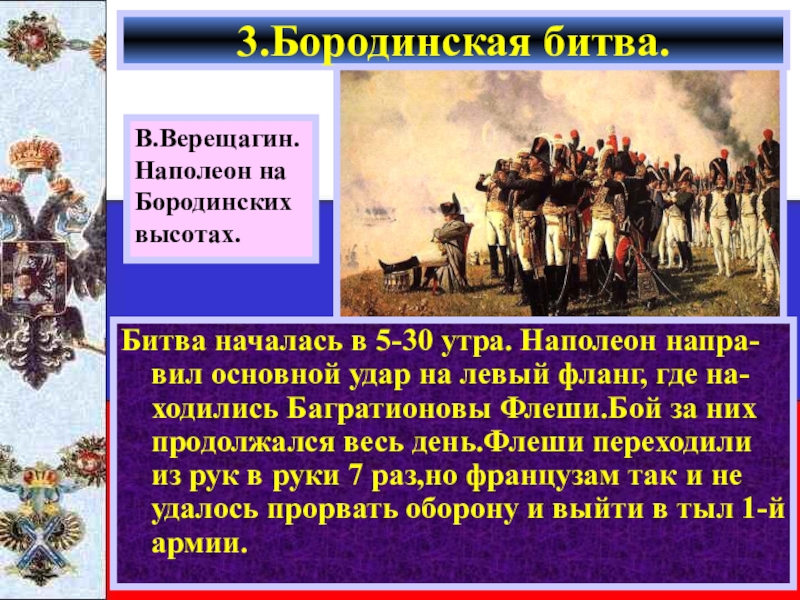 3.Бородинская битва.

В.Верещагин. Наполеон на Бородинских высотах.

Битва началась в 5-30 утра. Наполеон направил основной удар на левый фланг, где находились Багратионовы Флеши.Бой за них продолжался весь день.Флеши переходили из рук в руки 7 раз,но французам так и не удалось прорвать оборону и выйти в тыл 1-й армии.